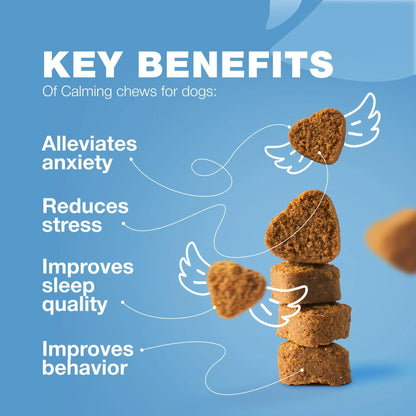 KEY BENEFITS
Of Calming chews for dogs:

Alleviates anxiety

Reduces stress

Improves sleep quality

Improves behavior